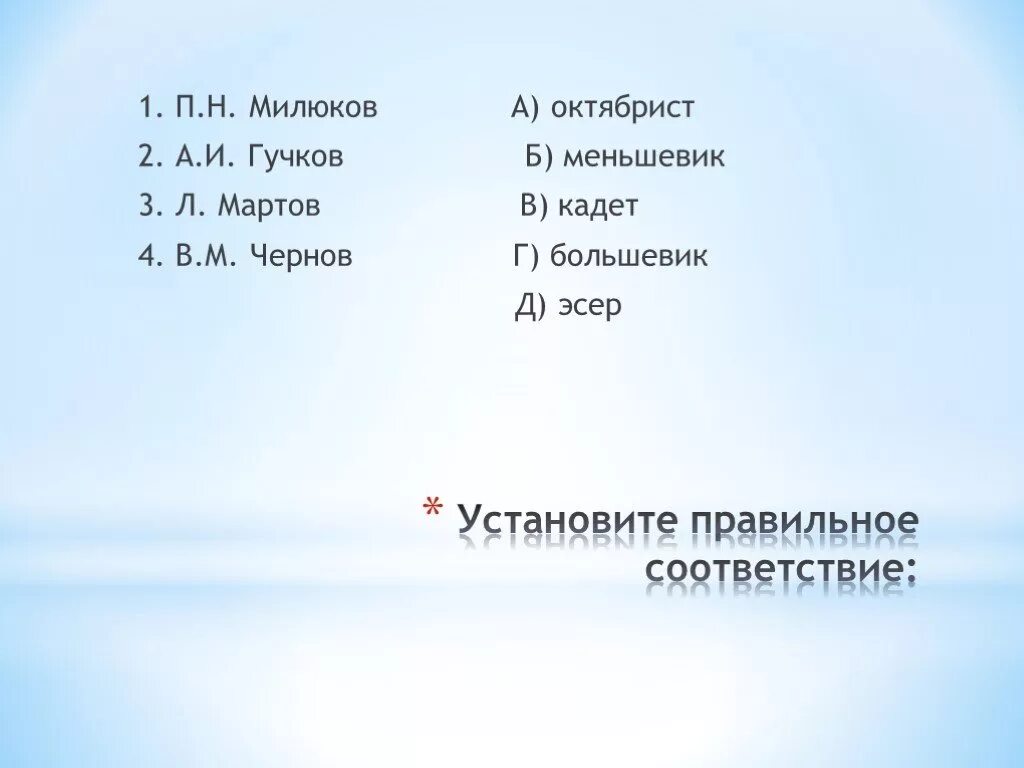 1. П.Н. Милюков
2. А.И. Гучков
3. Л. Мартов
4. В.М. Чернов

А) октябрист
Б) меньшевик
В) кадет
Г) большевик
Д) эсер

* Установите правильное соответствие: